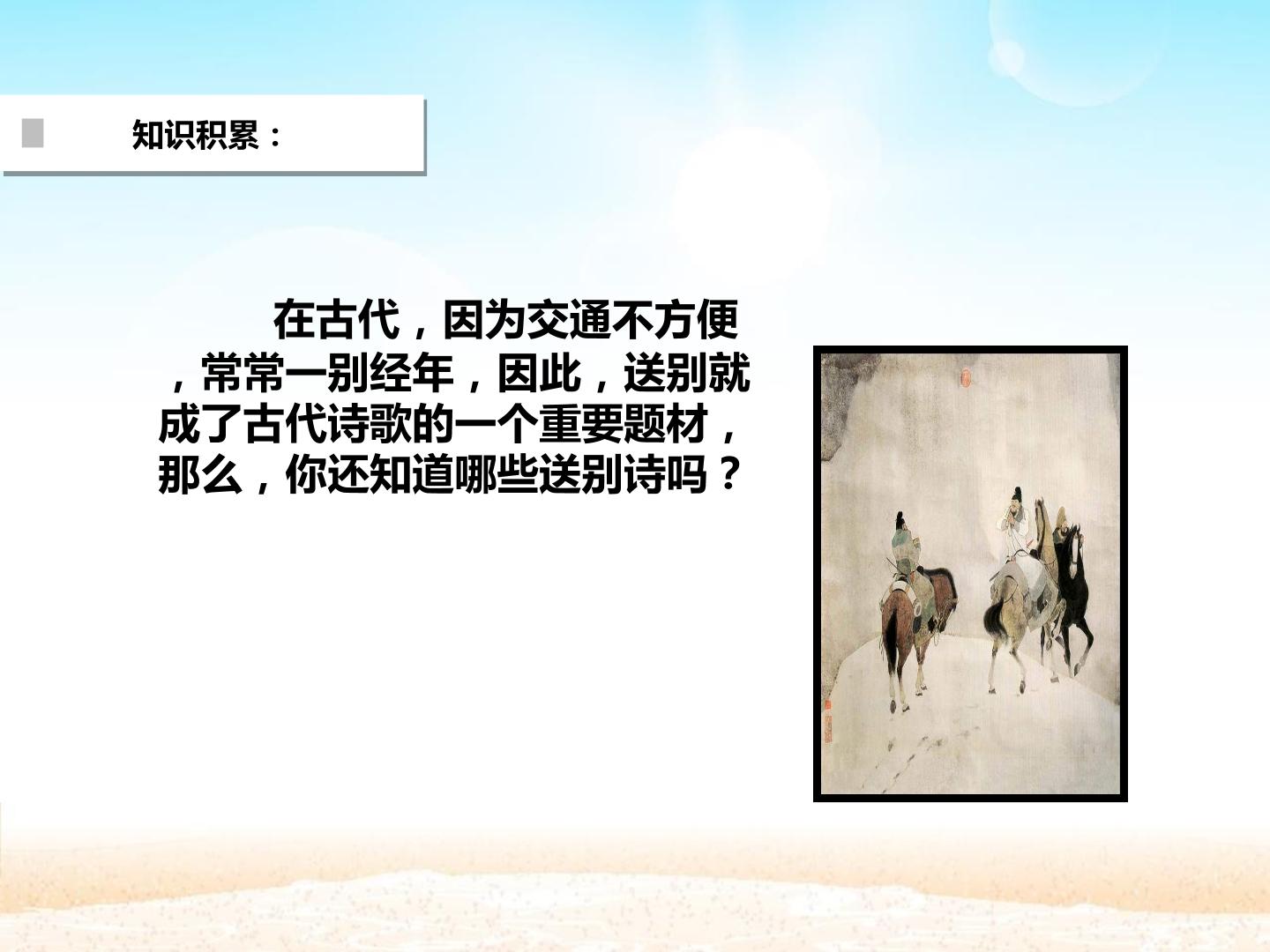 知识积累：

在古代，因为交通不方便，常常一别经年，因此，送别就成了古代诗歌的一个重要题材，那么，你还知道哪些送别诗吗？